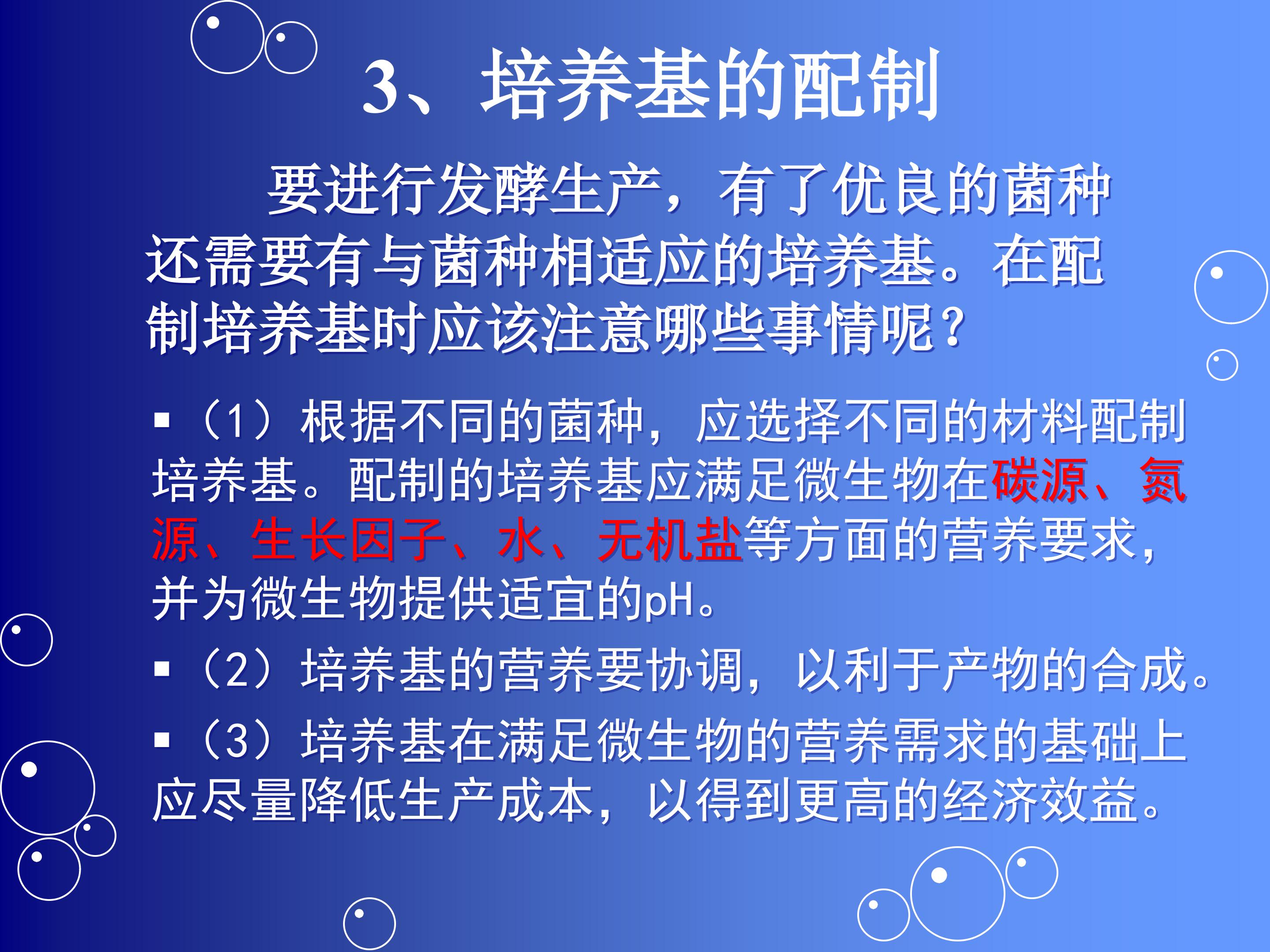 3、培养基的配制

要进行发酵生产，有了优良的菌种还需要有与菌种相适应的培养基。在配制培养基时应该注意哪些事情呢？

▪（1）根据不同的菌种，应选择不同的材料配制培养基。配制的培养基应满足微生物在碳源、氮源、生长因子、水、无机盐等方面的营养要求，并为微生物提供适宜的pH。

▪（2）培养基的营养要协调，以利于产物的合成。

▪（3）培养基在满足微生物的营养需求的基础上应尽量降低生产成本，以得到更高的经济效益。